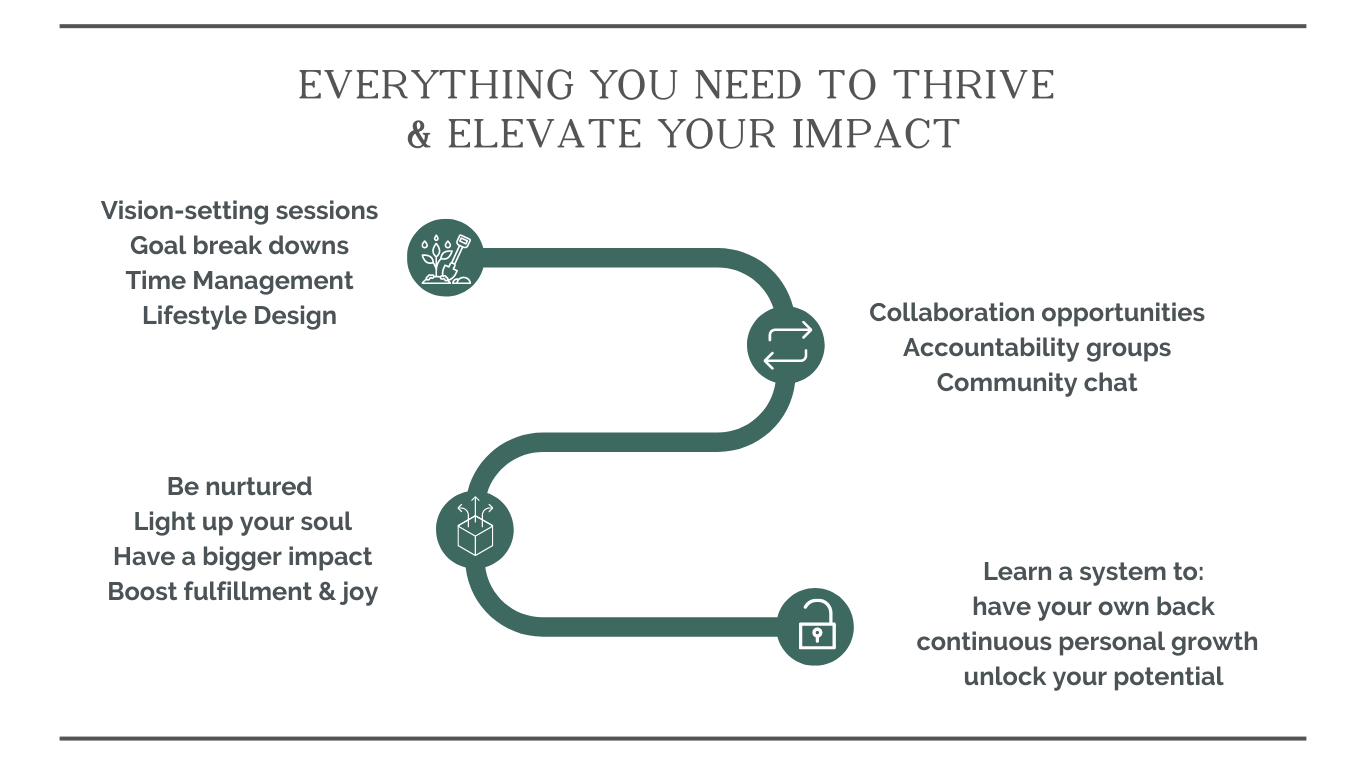 EVERYTHING YOU NEED TO THRIVE
& ELEVATE YOUR IMPACT

Vision-setting sessions
Goal break downs
Time Management
Lifestyle Design

Collaboration opportunities
Accountability groups
Community chat

Be nurtured
Light up your soul
Have a bigger impact
Boost fulfillment & joy

Learn a system to:
have your own back
continuous personal growth
unlock your potential